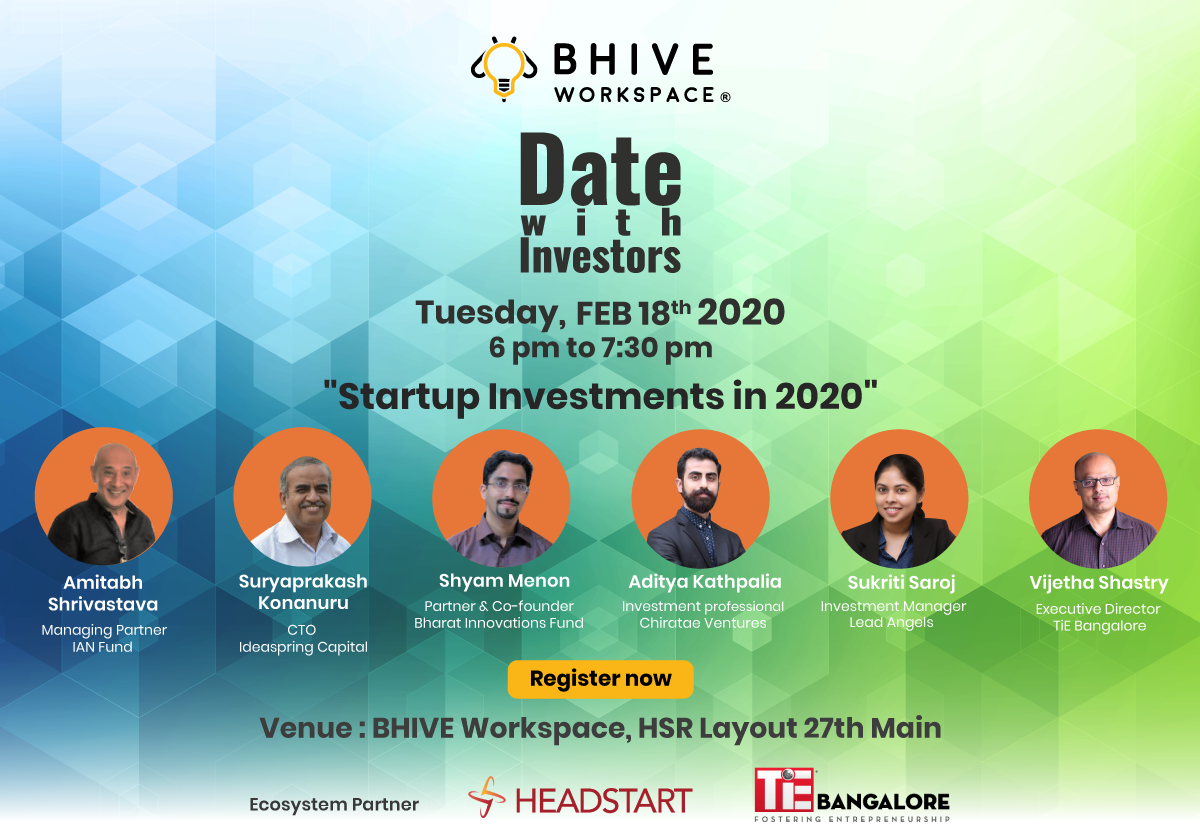 BHIVE
WORKSPACE®

Date
with
Investors

Tuesday, FEB 18th 2020
6 pm to 7:30 pm

"Startup Investments in 2020"

Amitabh Shrivastava
Managing Partner
IAN Fund

Suryaprakash Konanuru
CTO
Ideaspring Capital

Shyam Menon
Partner & Co-founder
Bharat Innovations Fund

Aditya Kathpalia
Investment professional
Chiratae Ventures

Sukriti Saroj
Investment Manager
Lead Angels

Vijetha Shastry
Executive Director
TiE Bangalore

Register now

Venue : BHIVE Workspace, HSR Layout 27th Main

Ecosystem Partner

HEADSTART

TiE BANGALORE
FOSTERING ENTREPRENEURSHIP